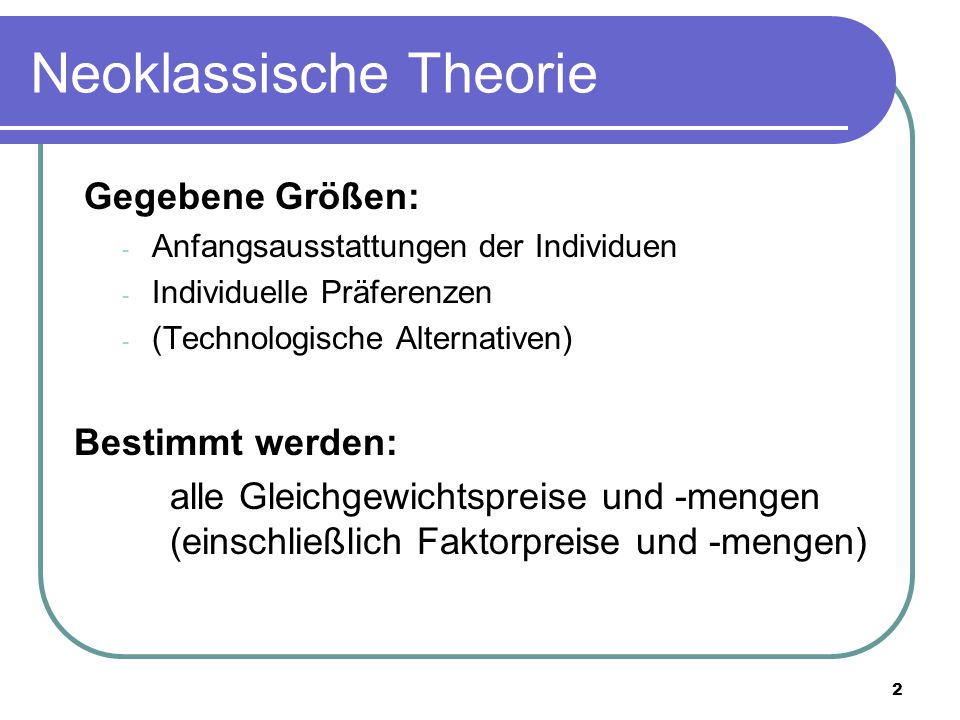 Neoklassische Theorie

Gegebene Größen:
- Anfangsausstattungen der Individuen
- Individuelle Präferenzen
- (Technologische Alternativen)

Bestimmt werden:
alle Gleichgewichtspreise und -mengen (einschließlich Faktorpreise und -mengen)

2